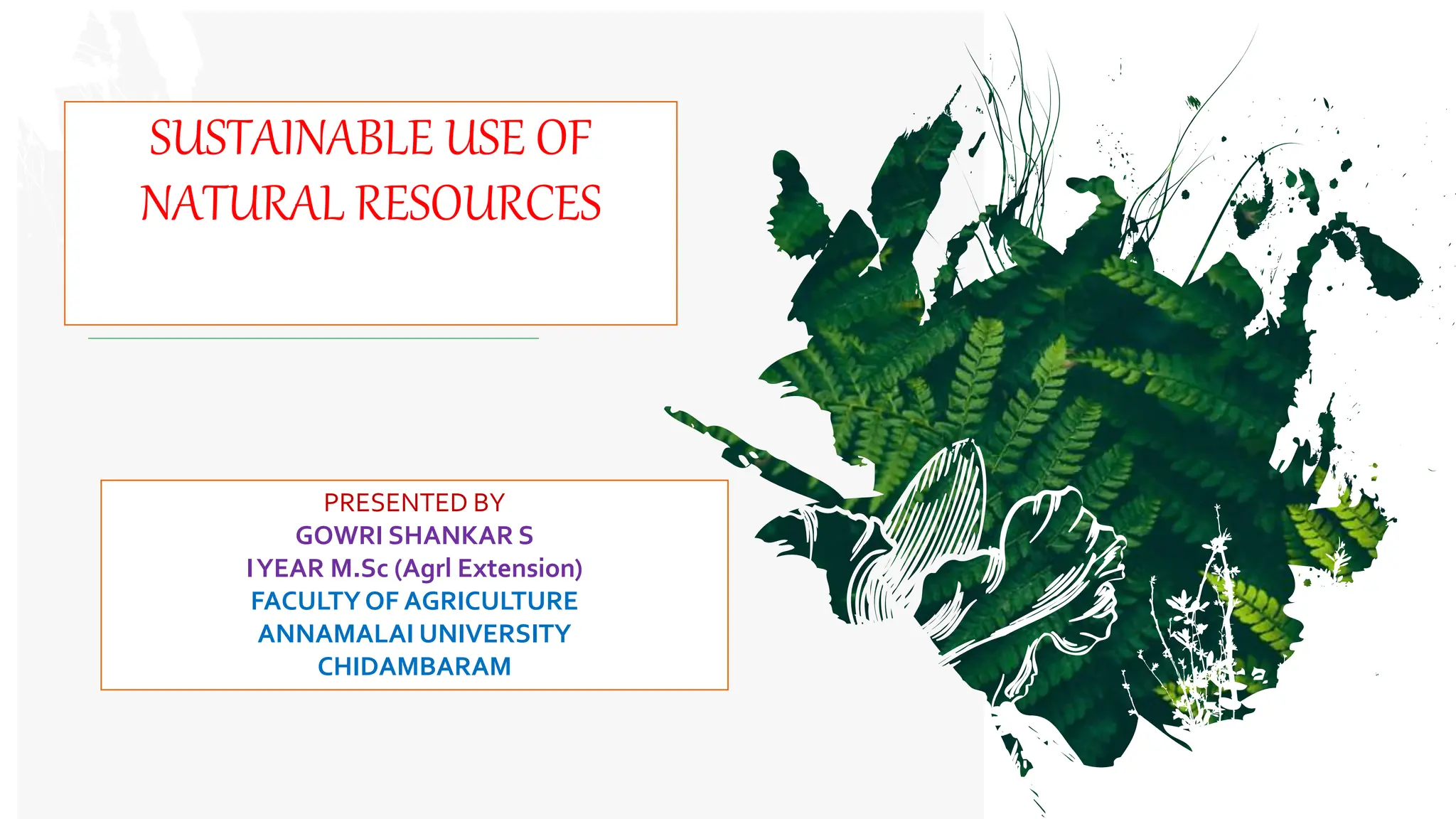 SUSTAINABLE USE OF NATURAL RESOURCES

PRESENTED BY
GOWRI SHANKAR S
I YEAR M.Sc (Agrl Extension)
FACULTY OF AGRICULTURE
ANNAMALAI UNIVERSITY
CHIDAMBARAM